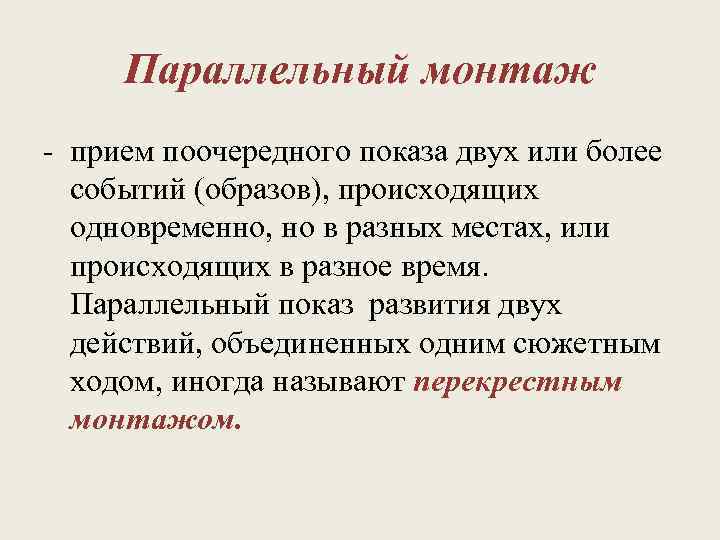 Параллельный монтаж

- прием поочередного показа двух или более событий (образов), происходящих одновременно, но в разных местах, или происходящих в разное время. Параллельный показ развития двух действий, объединенных одним сюжетным ходом, иногда называют перекрестным монтажом.